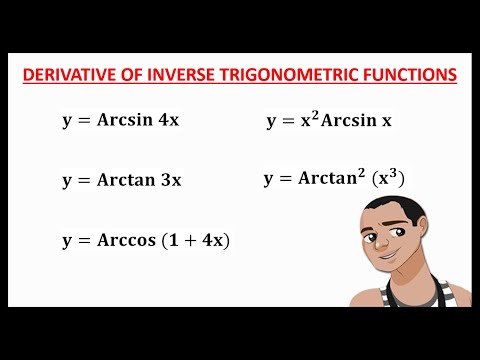 DERIVATIVE OF INVERSE TRIGONOMETRIC FUNCTIONS

$y = \text{Arcsin } 4x$

$y = \text{Arctan } 3x$

$y = \text{Arccos } (1 + 4x)$

$y = x^2 \text{Arcsin } x$

$y = \text{Arctan}^2 \ (x^3)$